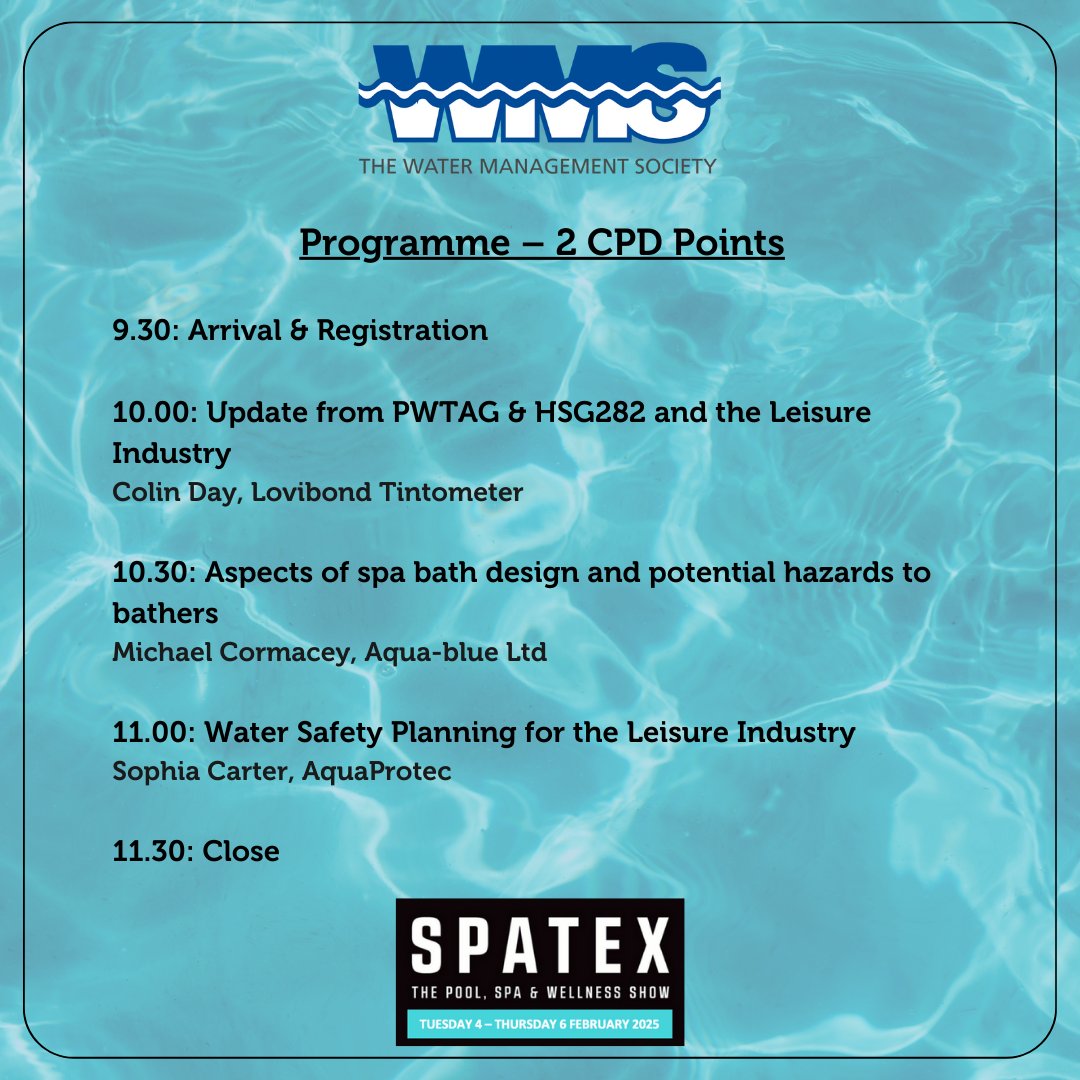 WMS
THE WATER MANAGEMENT SOCIETY

Programme – 2 CPD Points

9.30: Arrival & Registration

10.00: Update from PWTAG & HSG282 and the Leisure Industry
Colin Day, Lovibond Tintometer

10.30: Aspects of spa bath design and potential hazards to bathers
Michael Cormacey, Aqua-blue Ltd

11.00: Water Safety Planning for the Leisure Industry
Sophia Carter, AquaProtec

11.30: Close

SPATEX
THE POOL, SPA & WELLNESS SHOW
TUESDAY 4 – THURSDAY 6 FEBRUARY 2025